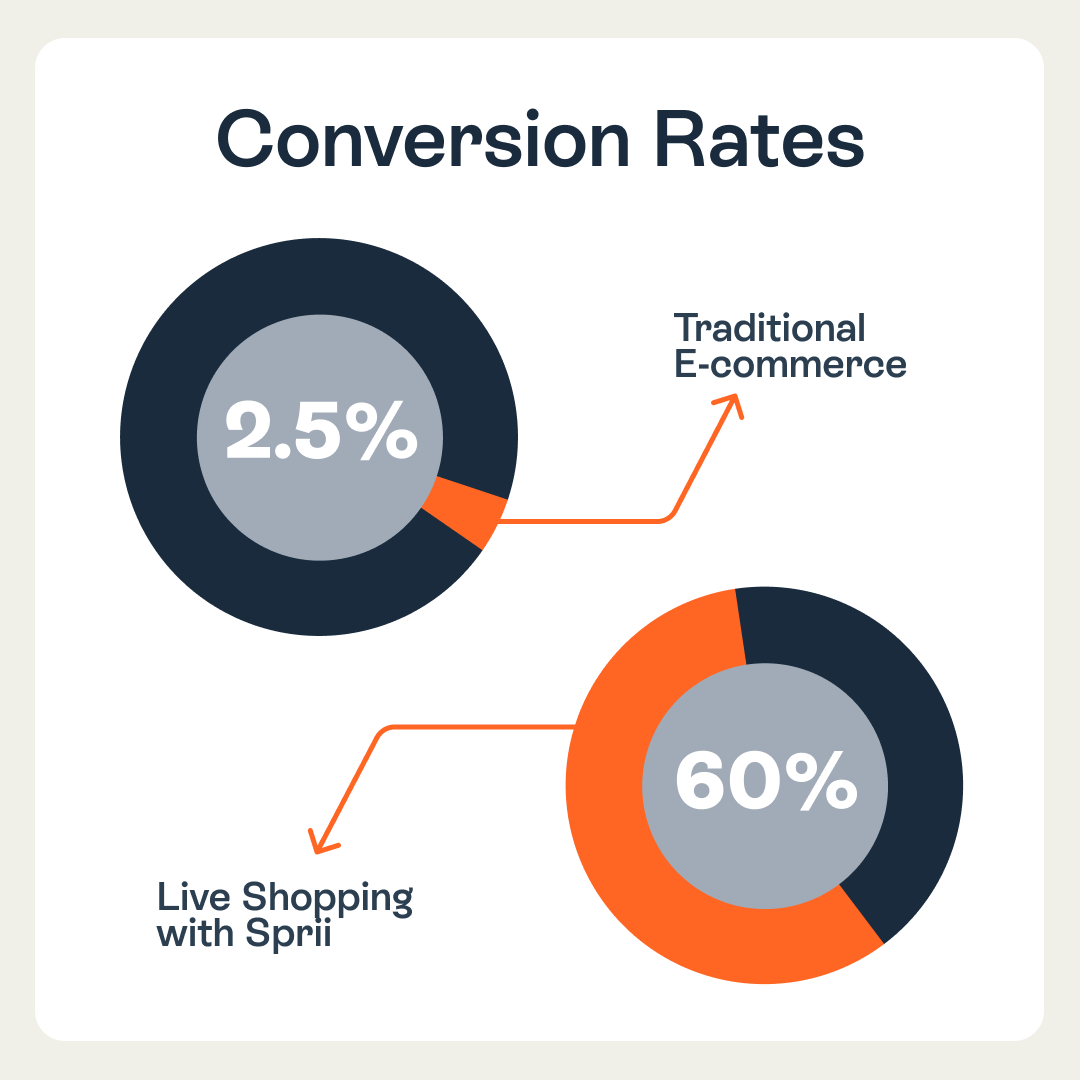 Conversion Rates

2.5%

Traditional E-commerce

60%

Live Shopping with Sprii